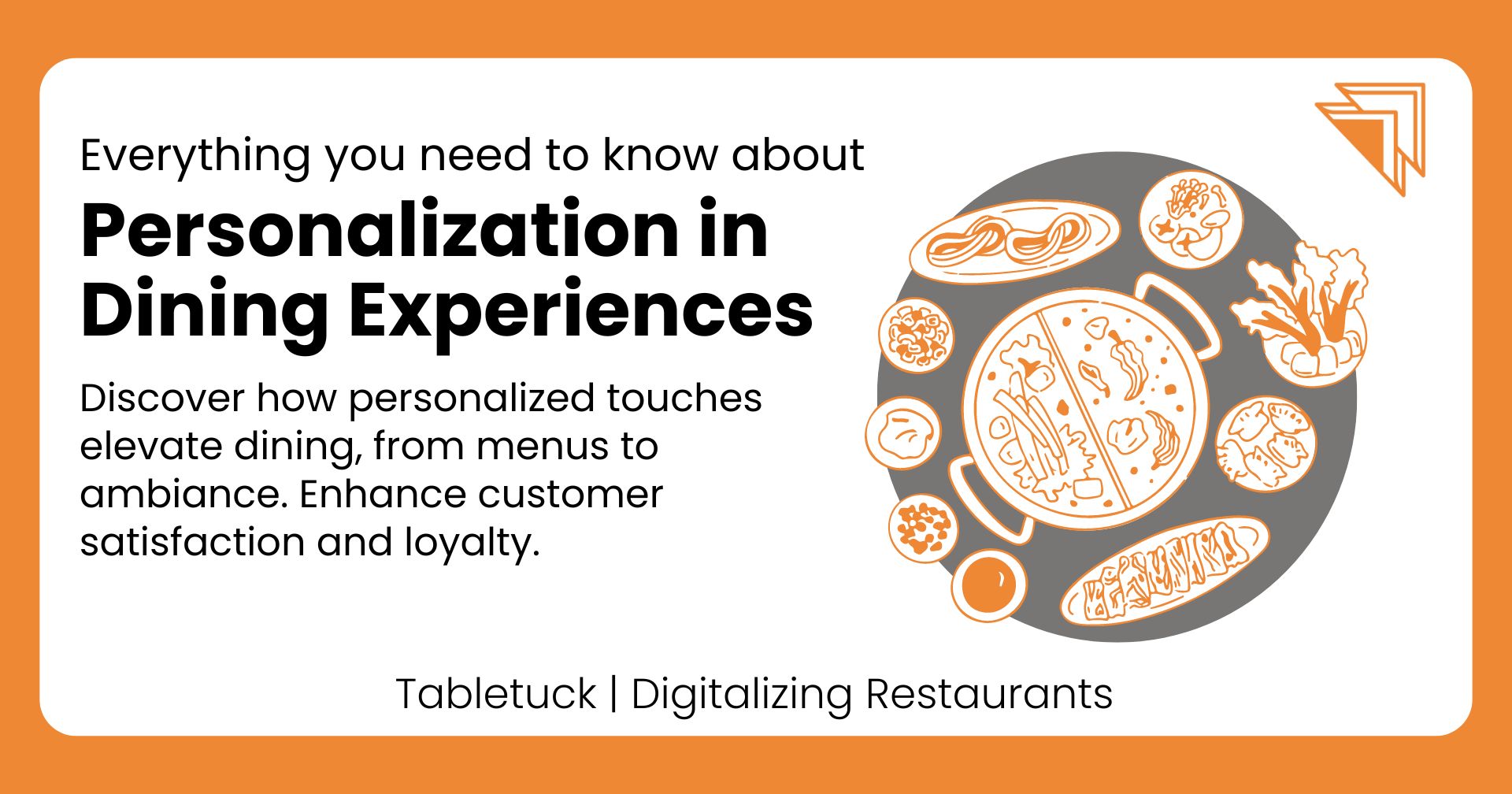 Everything you need to know about

Personalization in Dining Experiences

Discover how personalized touches elevate dining, from menus to ambiance. Enhance customer satisfaction and loyalty.

Tabletuck | Digitalizing Restaurants